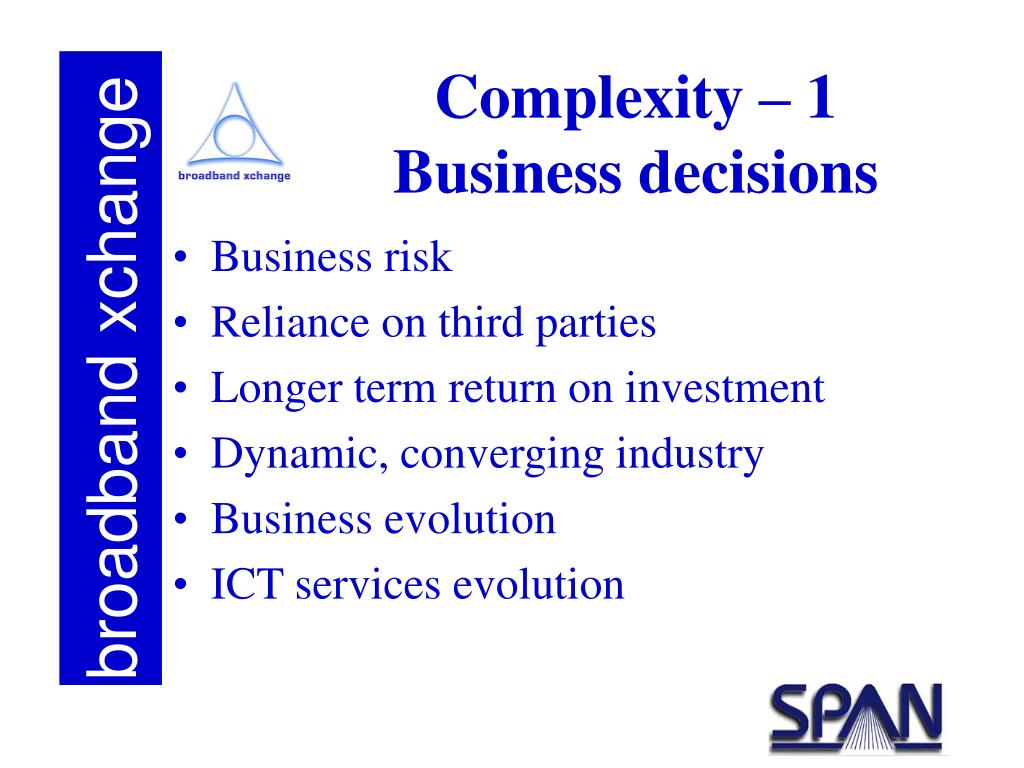 broadband xchange

broadband xchange

Complexity – 1
Business decisions

• Business risk
• Reliance on third parties
• Longer term return on investment
• Dynamic, converging industry
• Business evolution
• ICT services evolution

SPAN